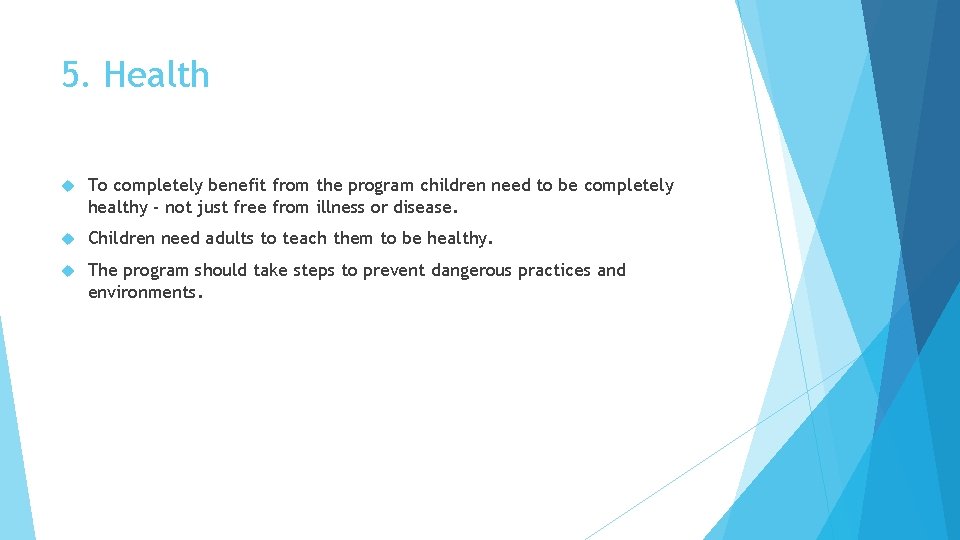 5. Health

To completely benefit from the program children need to be completely healthy - not just free from illness or disease.

Children need adults to teach them to be healthy.

The program should take steps to prevent dangerous practices and environments.